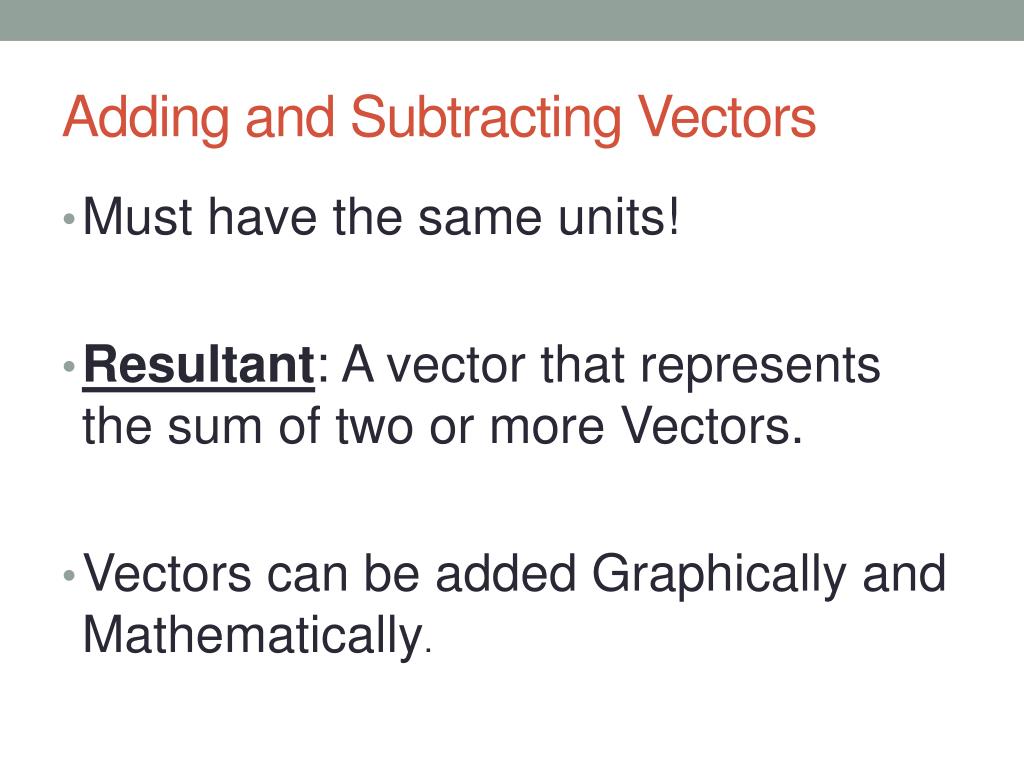 Adding and Subtracting Vectors

• Must have the same units!

• Resultant: A vector that represents the sum of two or more Vectors.

• Vectors can be added Graphically and Mathematically.